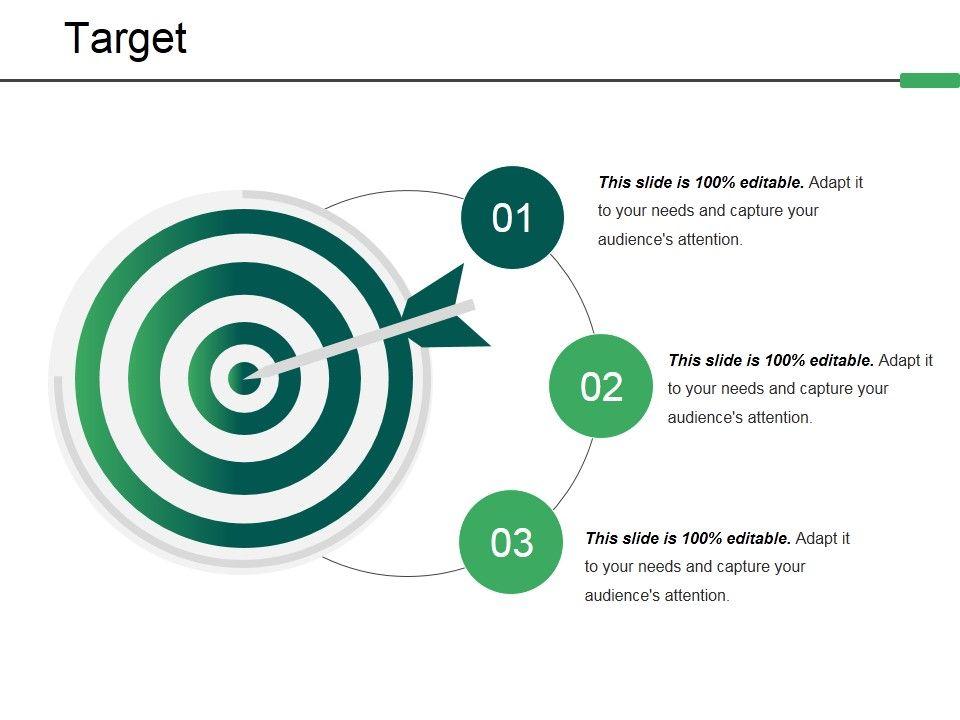 Target

01

This slide is 100% editable. Adapt it to your needs and capture your audience's attention.

02

This slide is 100% editable. Adapt it to your needs and capture your audience's attention.

03

This slide is 100% editable. Adapt it to your needs and capture your audience's attention.